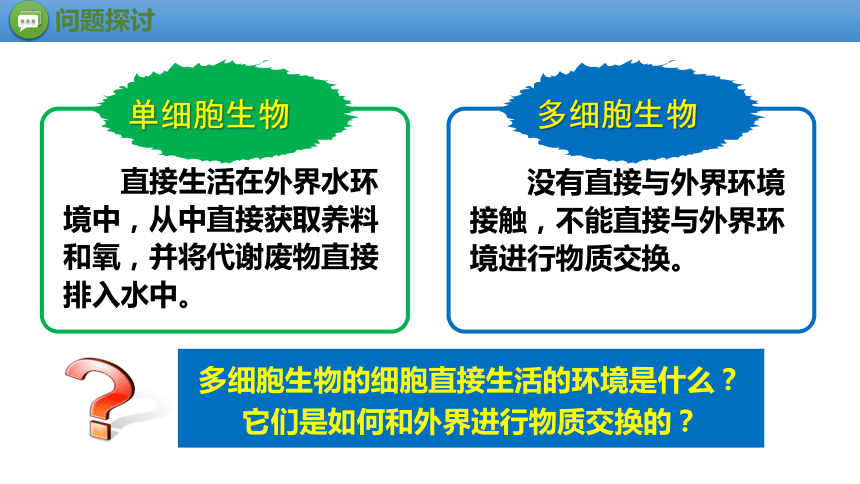 问题探讨

单细胞生物

直接生活在外界水环境中，从中直接获取养料和氧，并将代谢废物直接排入水中。

多细胞生物

没有直接与外界环境接触，不能直接与外界环境进行物质交换。

多细胞生物的细胞直接生活的环境是什么？
它们是如何和外界进行物质交换的？